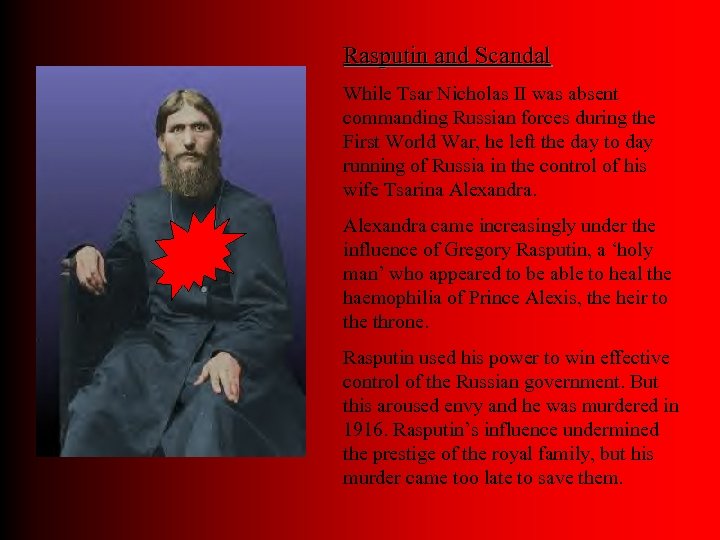 Rasputin and Scandal

While Tsar Nicholas II was absent commanding Russian forces during the First World War, he left the day to day running of Russia in the control of his wife Tsarina Alexandra.

Alexandra came increasingly under the influence of Gregory Rasputin, a ‘holy man’ who appeared to be able to heal the haemophilia of Prince Alexis, the heir to the throne.

Rasputin used his power to win effective control of the Russian government. But this aroused envy and he was murdered in 1916. Rasputin’s influence undermined the prestige of the royal family, but his murder came too late to save them.